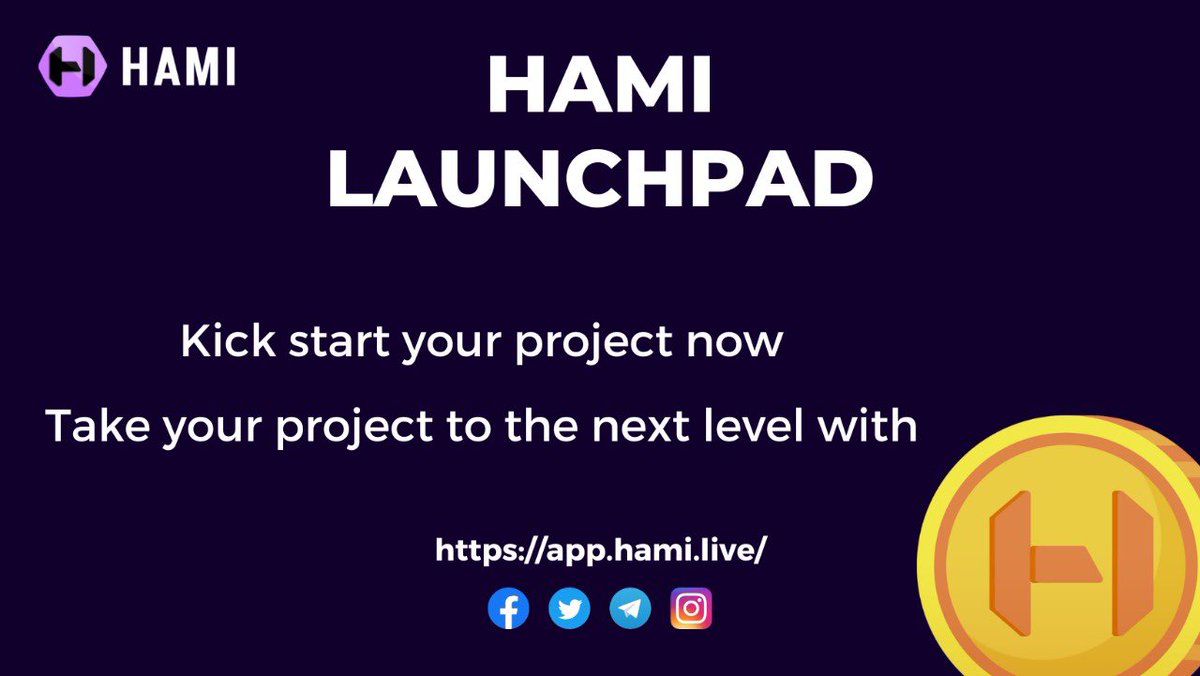 HAMI

HAMI
LAUNCHPAD

Kick start your project now

Take your project to the next level with

https://app.hami.live/